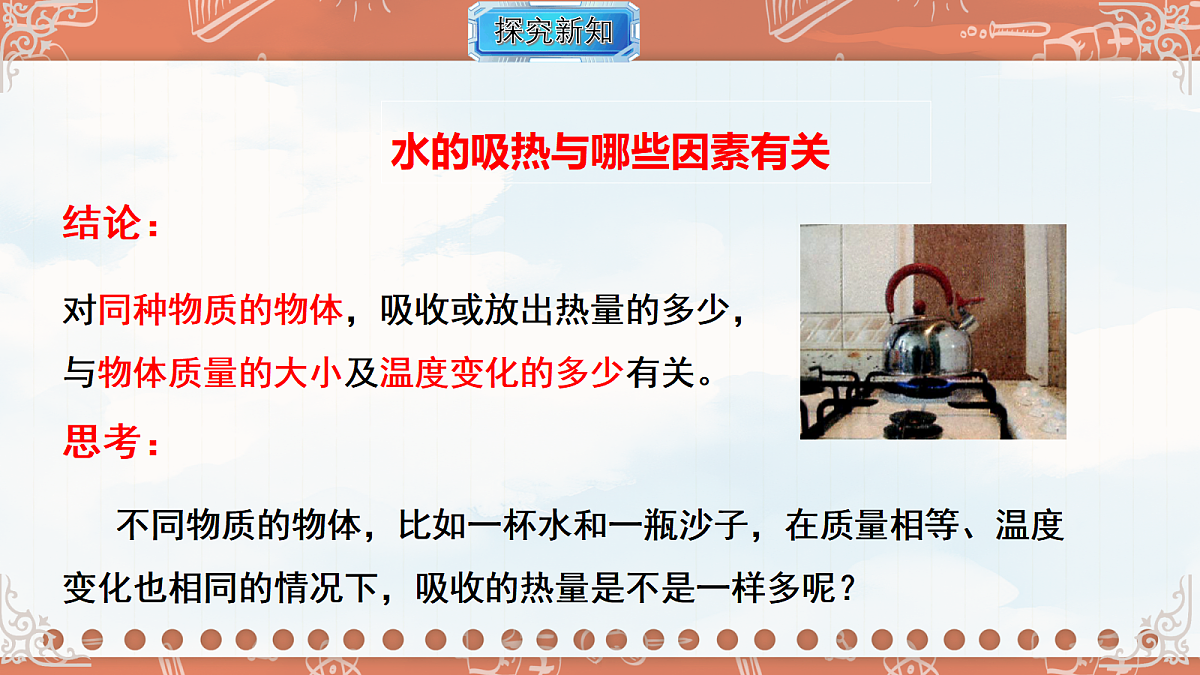 探究新知

水的吸热与哪些因素有关

结论：

对同种物质的物体，吸收或放出热量的多少，与物体质量的大小及温度变化的多少有关。

思考：

不同物质的物体，比如一杯水和一瓶沙子，在质量相等、温度变化也相同的情况下，吸收的热量是不是一样多呢？